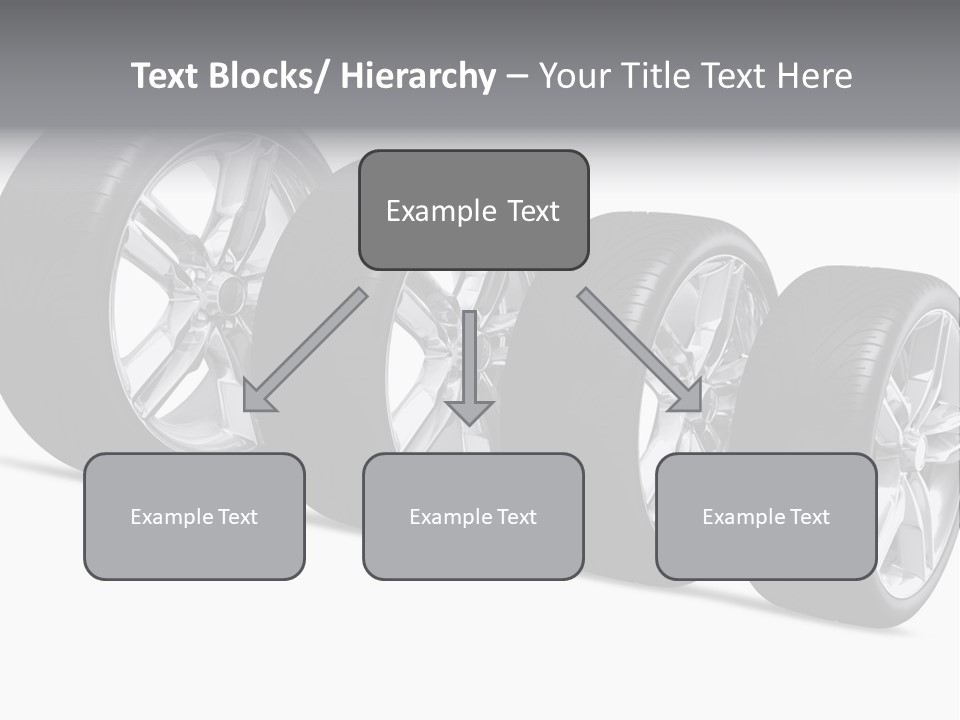 Text Blocks/ Hierarchy – Your Title Text Here

Example Text

Example Text

Example Text

Example Text